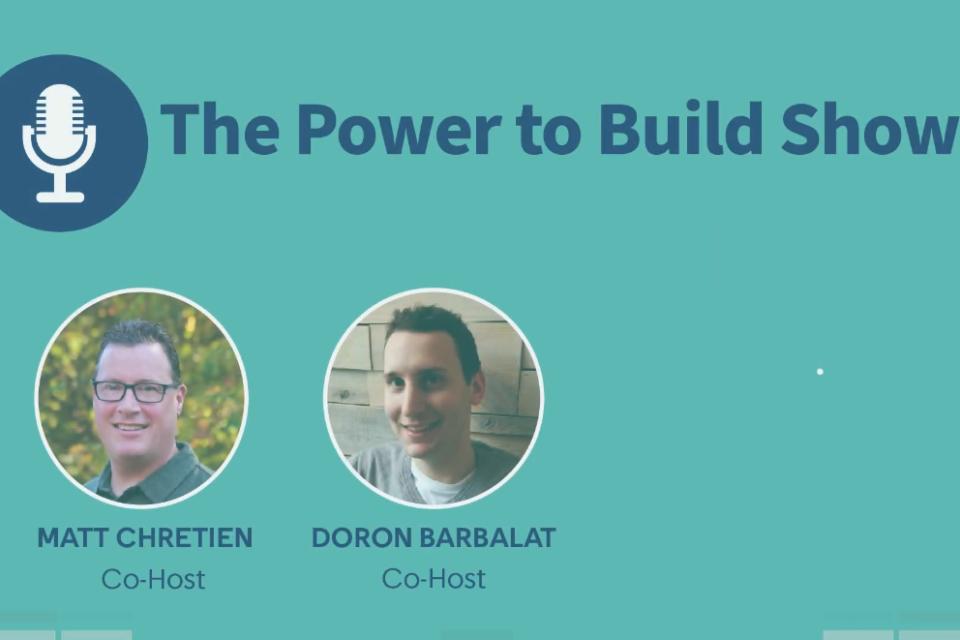 The Power to Build Show

MATT CHRETIEN
Co-Host

DORON BARBALAT
Co-Host